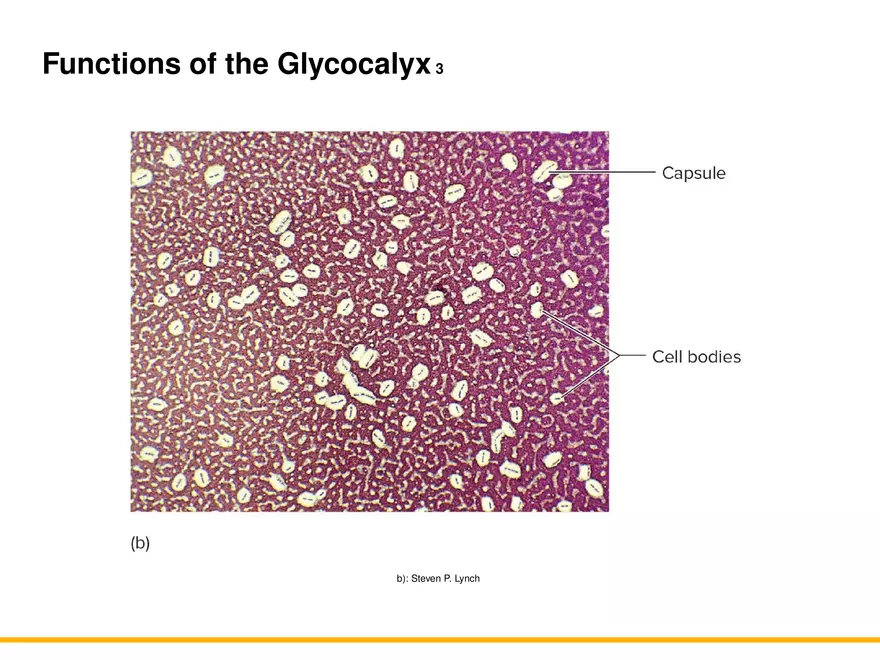 Functions of the Glycocalyx 3

Capsule

Cell bodies

(b)

b): Steven P. Lynch